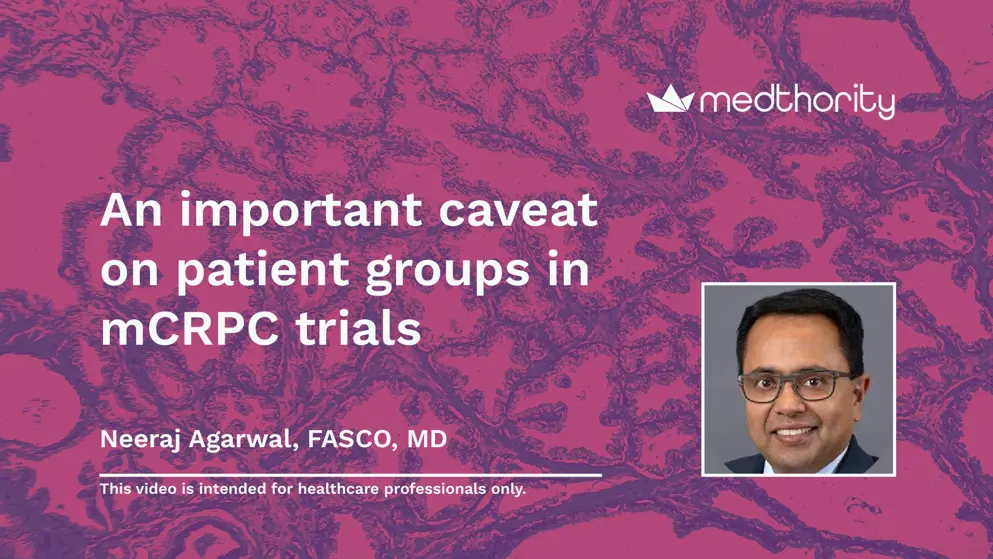 medthority

An important caveat on patient groups in mCRPC trials

Neeraj Agarwal, FASCO, MD

This video is intended for healthcare professionals only.